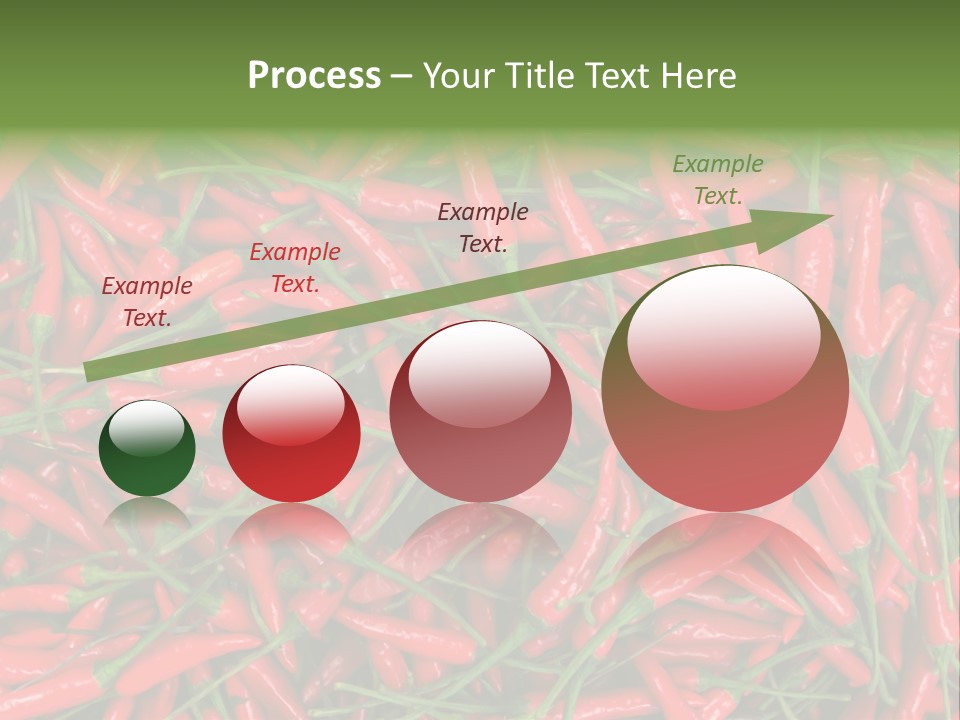 Process – Your Title Text Here

Example Text.

Example Text.

Example Text.

Example Text.